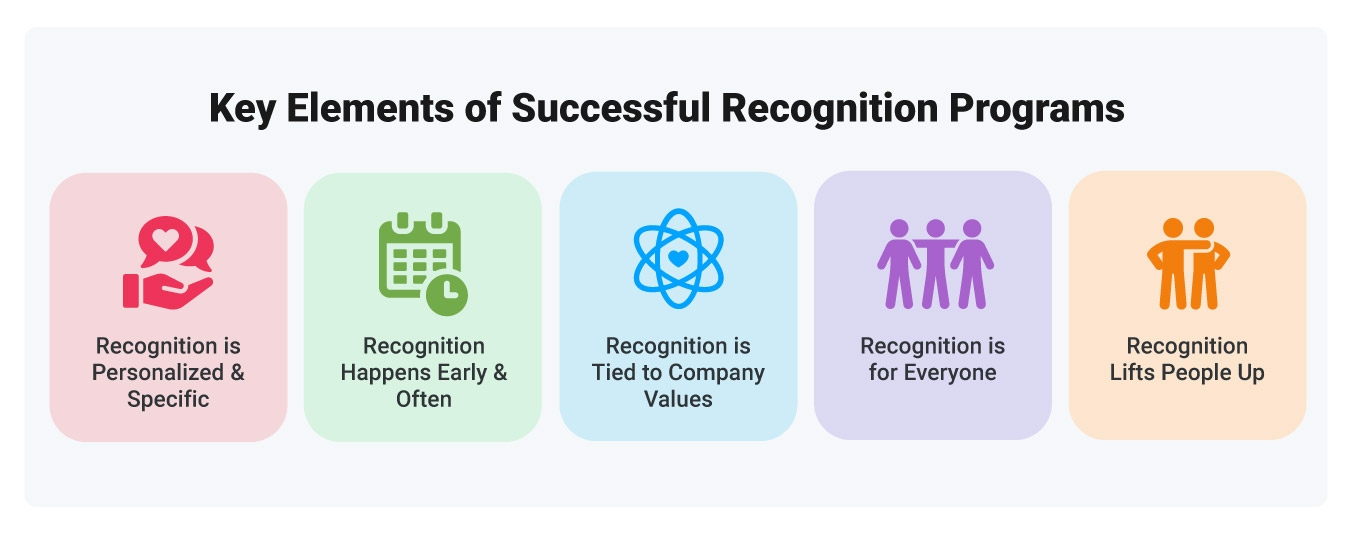 Key Elements of Successful Recognition Programs

Recognition is Personalized & Specific

Recognition Happens Early & Often

Recognition is Tied to Company Values

Recognition is for Everyone

Recognition Lifts People Up